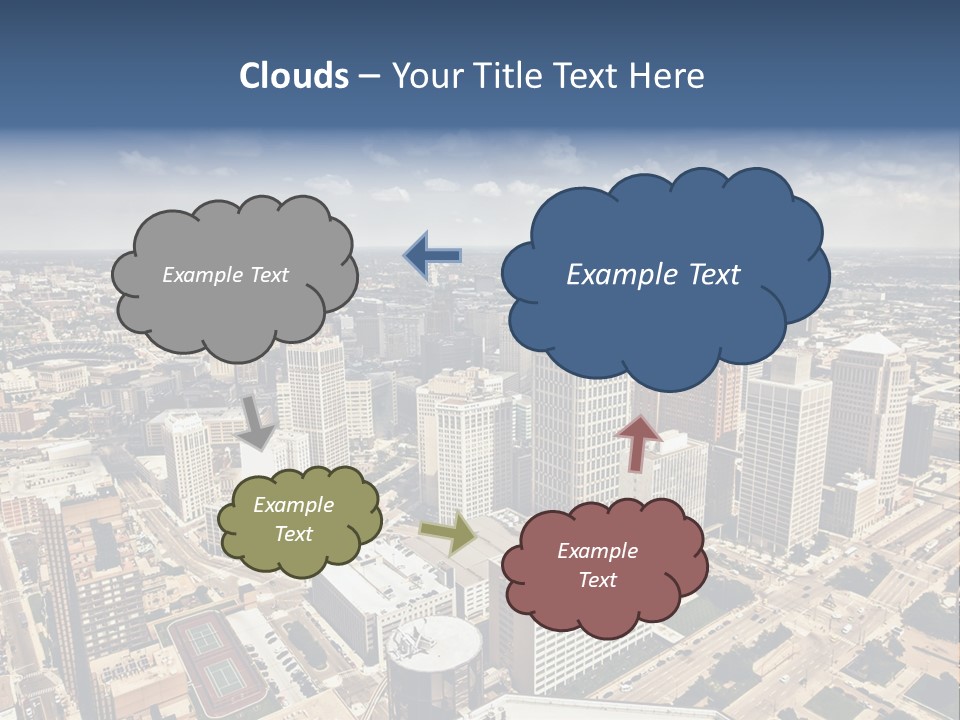 Clouds – Your Title Text Here

Example Text

Example Text

Example Text

Example Text